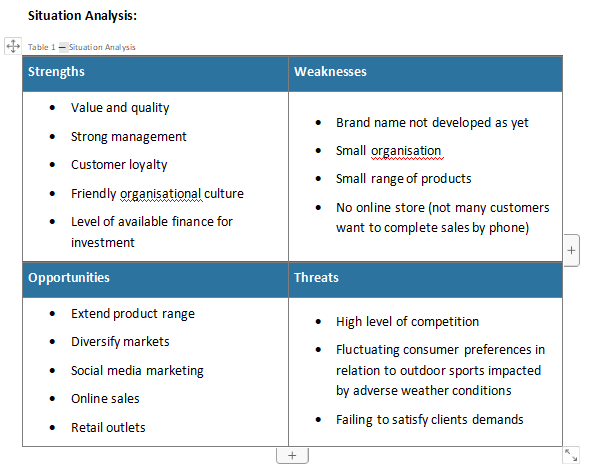 **Situation Analysis:**

Table 1 — Situation Analysis

| Strengths | Weaknesses |
|---|---|
| • Value and quality<br>• Strong management<br>• Customer loyalty<br>• Friendly organisational culture<br>• Level of available finance for investment | • Brand name not developed as yet<br>• Small organisation<br>• Small range of products<br>• No online store (not many customers want to complete sales by phone) |
| **Opportunities** | **Threats** |
| • Extend product range<br>• Diversify markets<br>• Social media marketing<br>• Online sales<br>• Retail outlets | • High level of competition<br>• Fluctuating consumer preferences in relation to outdoor sports impacted by adverse weather conditions<br>• Failing to satisfy clients demands |

+

+